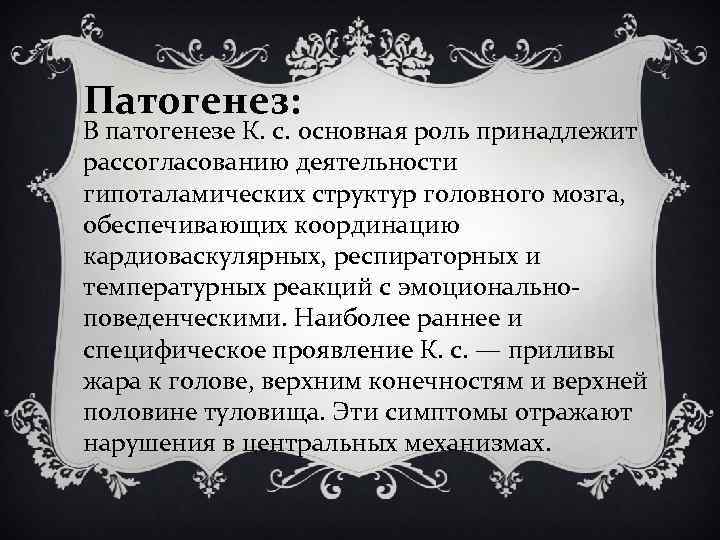 Патогенез:

В патогенезе К. с. основная роль принадлежит рассогласованию деятельности гипоталамических структур головного мозга, обеспечивающих координацию кардиоваскулярных, респираторных и температурных реакций с эмоционально-поведенческими. Наиболее раннее и специфическое проявление К. с. — приливы жара к голове, верхним конечностям и верхней половине туловища. Эти симптомы отражают нарушения в центральных механизмах.